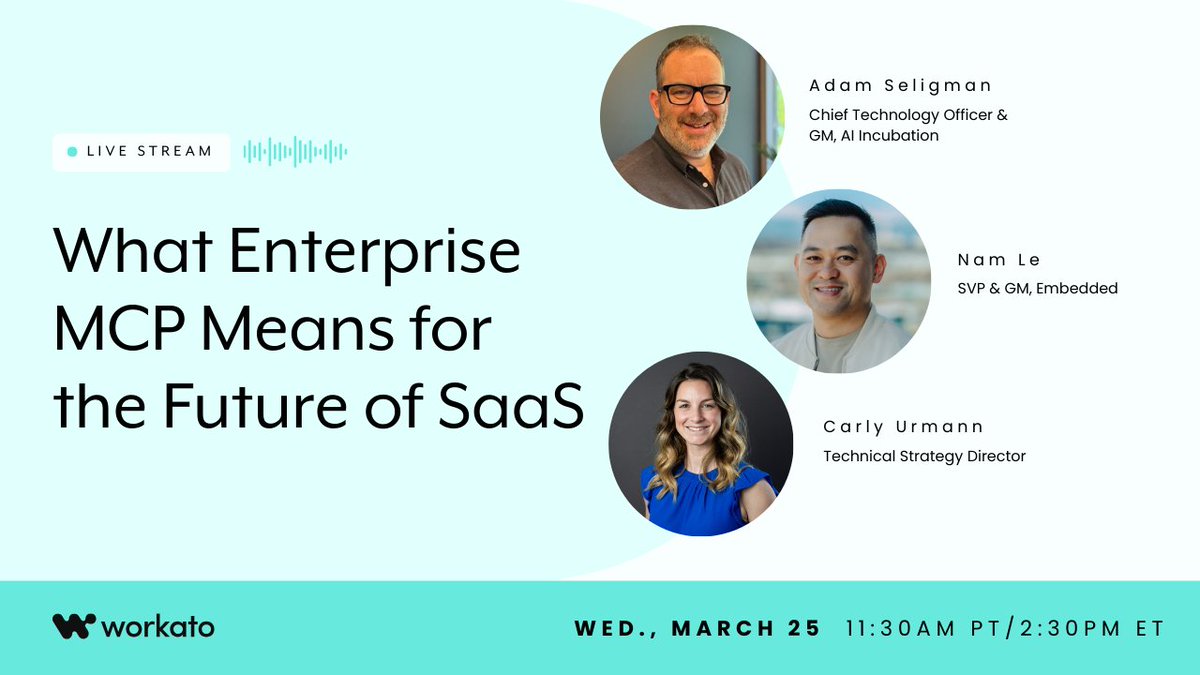 LIVE STREAM

What Enterprise MCP Means for the Future of SaaS

Adam Seligman
Chief Technology Officer & GM, AI Incubation

Nam Le
SVP & GM, Embedded

Carly Urmann
Technical Strategy Director

workato

WED., MARCH 25 11:30AM PT/2:30PM ET